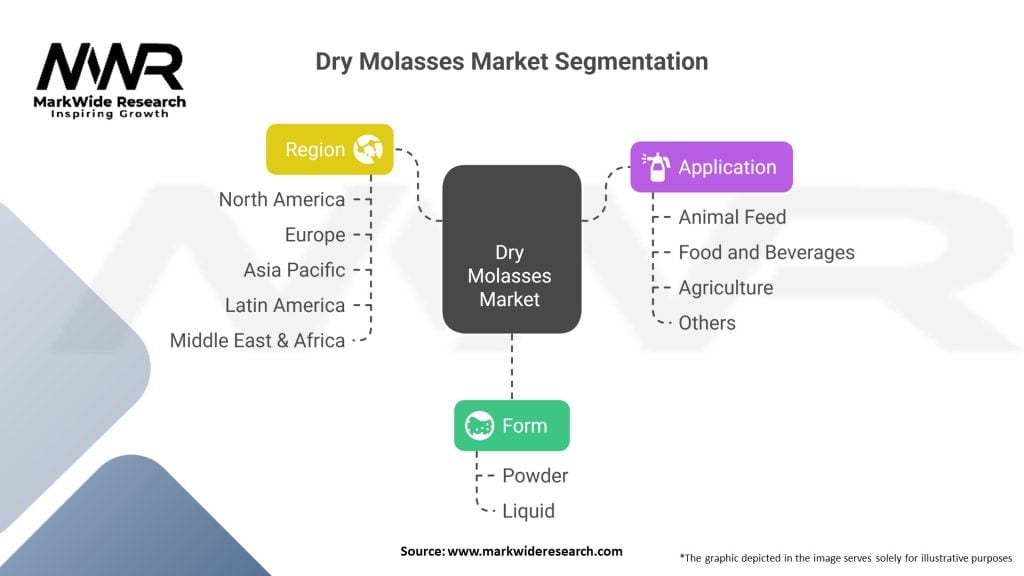 MWR
MarkWide Research
Inspiring Growth

Dry Molasses Market Segmentation

Region
North America
Europe
Asia Pacific
Latin America
Middle East & Africa

Dry Molasses Market

Application
Animal Feed
Food and Beverages
Agriculture
Others

Form
Powder
Liquid

Source: www.markwideresearch.com

*The graphic depicted in the image serves solely for illustrative purposes